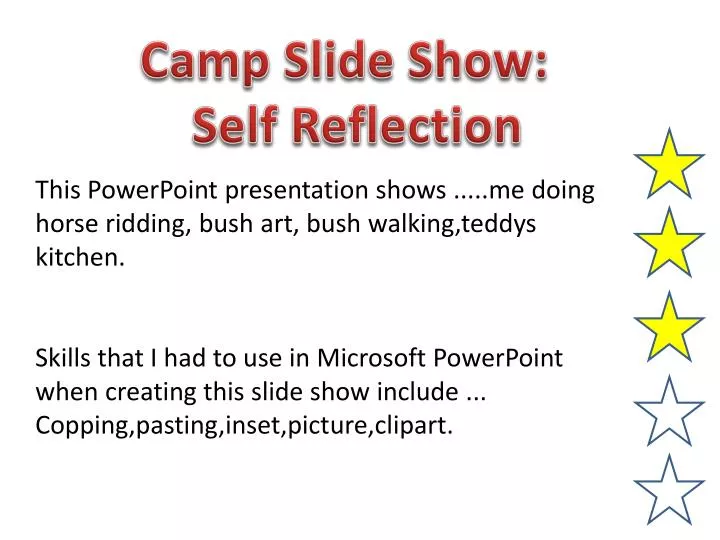 Camp Slide Show: Self Reflection

This PowerPoint presentation shows .....me doing horse ridding, bush art, bush walking,teddys kitchen.

Skills that I had to use in Microsoft PowerPoint when creating this slide show include ... Copping,pasting,inset,picture,clipart.